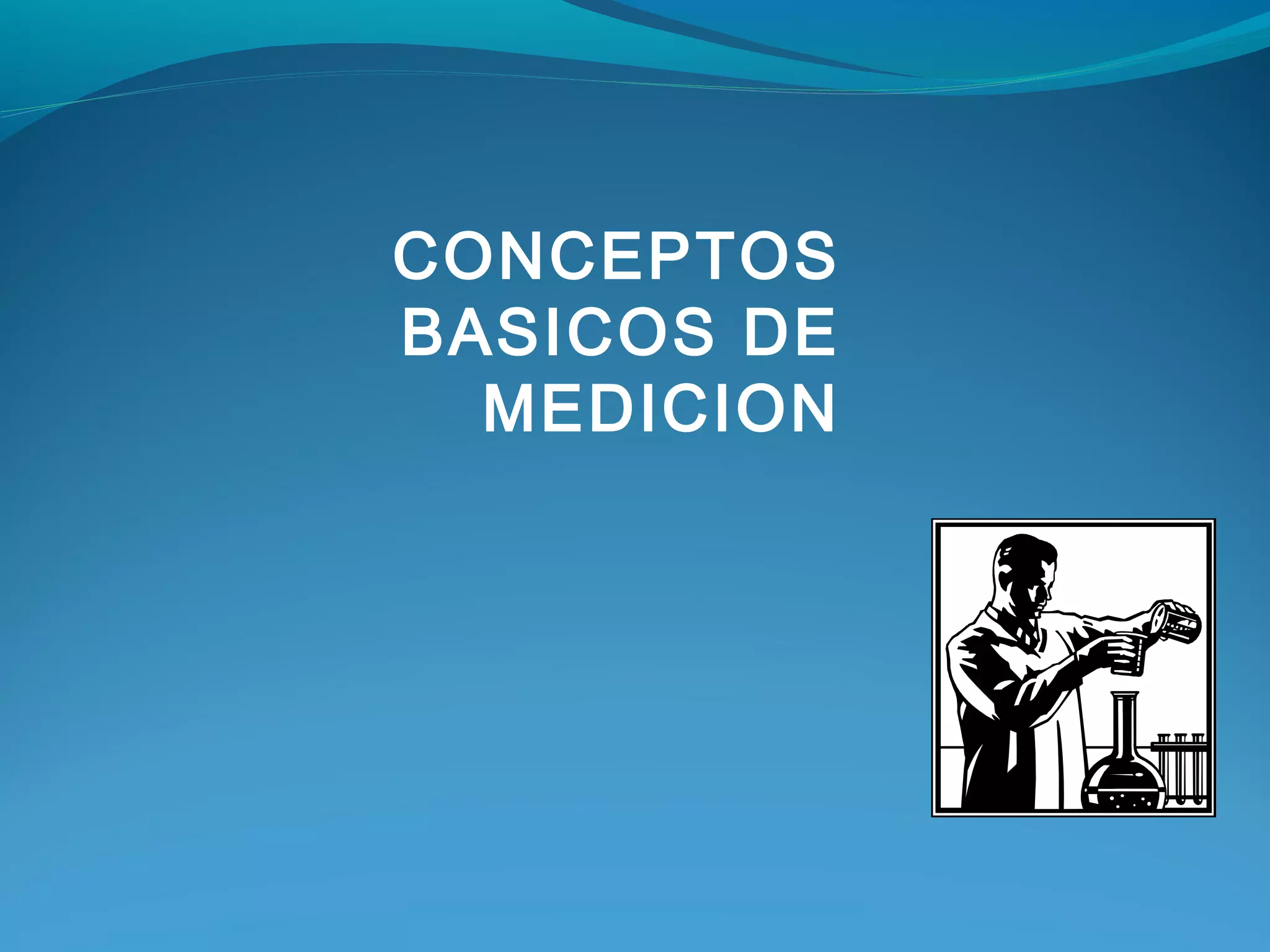 CONCEPTOS BASICOS DE MEDICION